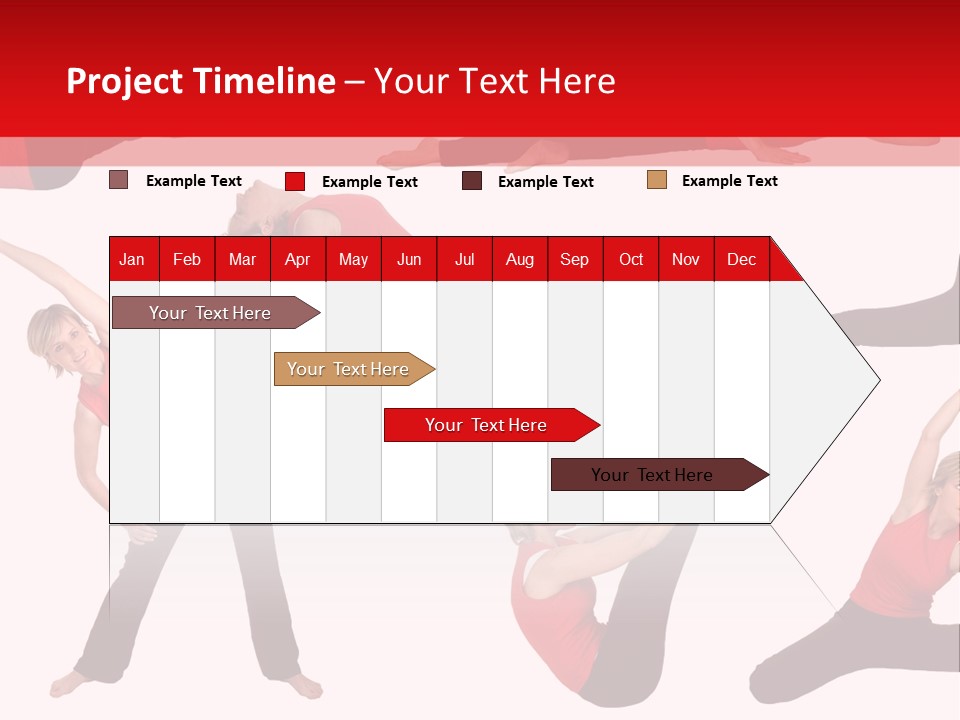 Project Timeline – Your Text Here

Example Text Example Text Example Text Example Text

| Jan | Feb | Mar | Apr | May | Jun | Jul | Aug | Sep | Oct | Nov | Dec |
|---|---|---|---|---|---|---|---|---|---|---|---|

Your Text Here

Your Text Here

Your Text Here

Your Text Here